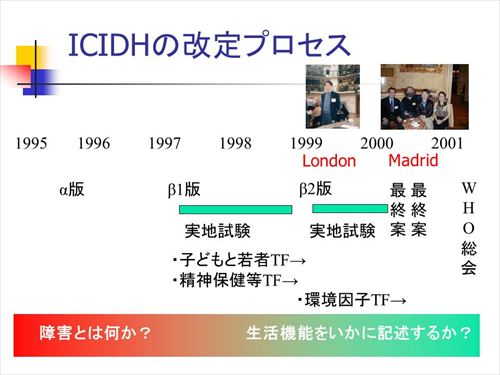 ICIDHの改定プロセス

1995 1996 1997 1998 1999 2000 2001

London Madrid

α版

β1版

実地試験

β2版

実地試験

最終案

最終案

WHO総会

・子どもと若者TF→
・精神保健等TF→
・環境因子TF→

障害とは何か？

生活機能をいかに記述するか？